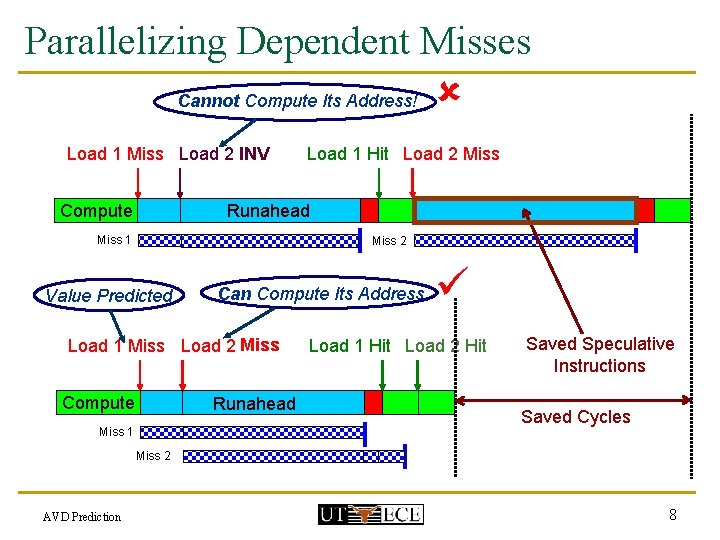 Parallelizing Dependent Misses

Cannot Compute Its Address!

Load 1 Miss Load 2 INV Load 1 Hit Load 2 Miss

Compute Runahead

Miss 1 Miss 2

Value Predicted Can Compute Its Address

Load 1 Miss Load 2 Miss Load 1 Hit Load 2 Hit

Saved Speculative Instructions

Compute Runahead

Saved Cycles

Miss 1

Miss 2

AVD Prediction

UT ECE

8